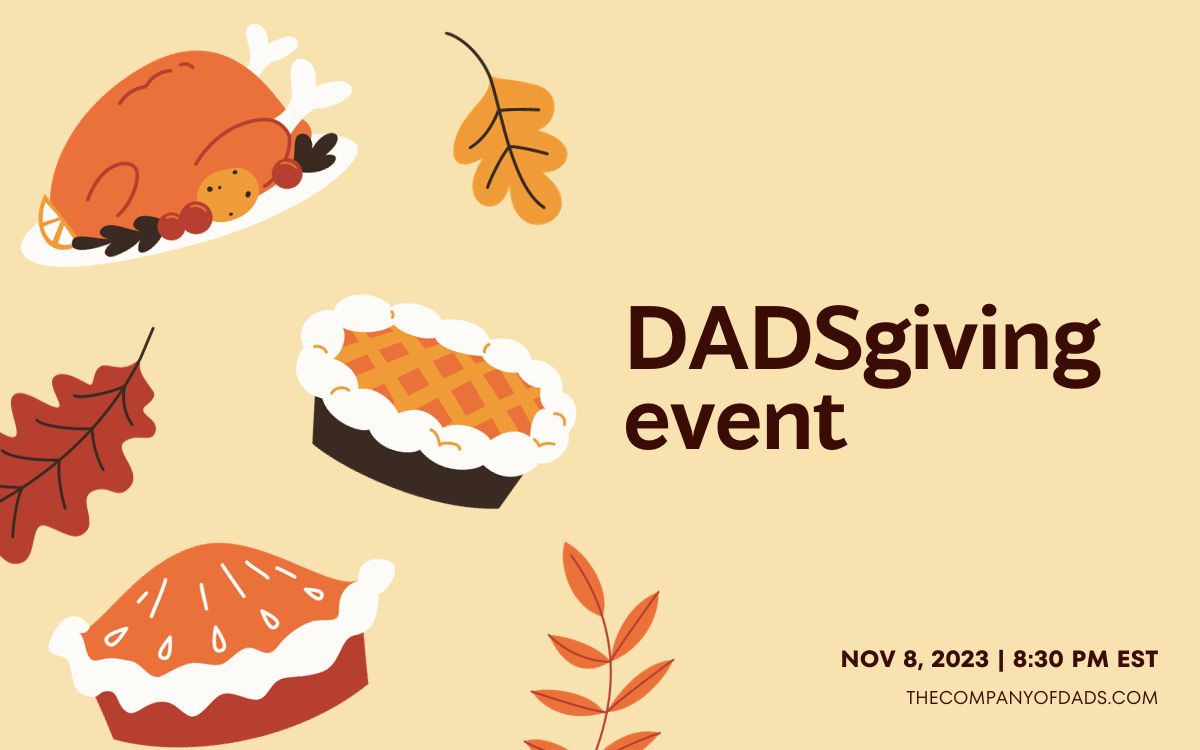 DADSgiving event

NOV 8, 2023 | 8:30 PM EST

THECOMPANYOFDADS.COM